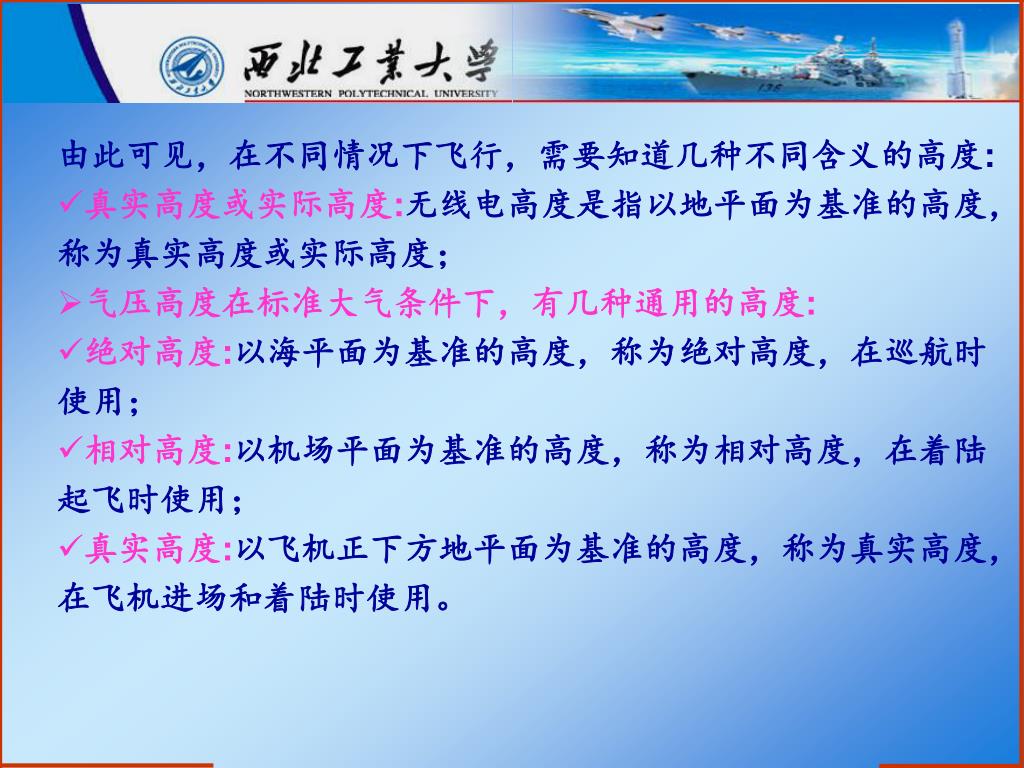 西北工業大學
NORTHWESTERN POLYTECHNICAL UNIVERSITY

由此可见，在不同情况下飞行，需要知道几种不同含义的高度:

✓真实高度或实际高度:无线电高度是指以地平面为基准的高度，称为真实高度或实际高度；

➢气压高度在标准大气条件下，有几种通用的高度:

✓绝对高度:以海平面为基准的高度，称为绝对高度，在巡航时使用；

✓相对高度:以机场平面为基准的高度，称为相对高度，在着陆起飞时使用；

✓真实高度:以飞机正下方地平面为基准的高度，称为真实高度，在飞机进场和着陆时使用。